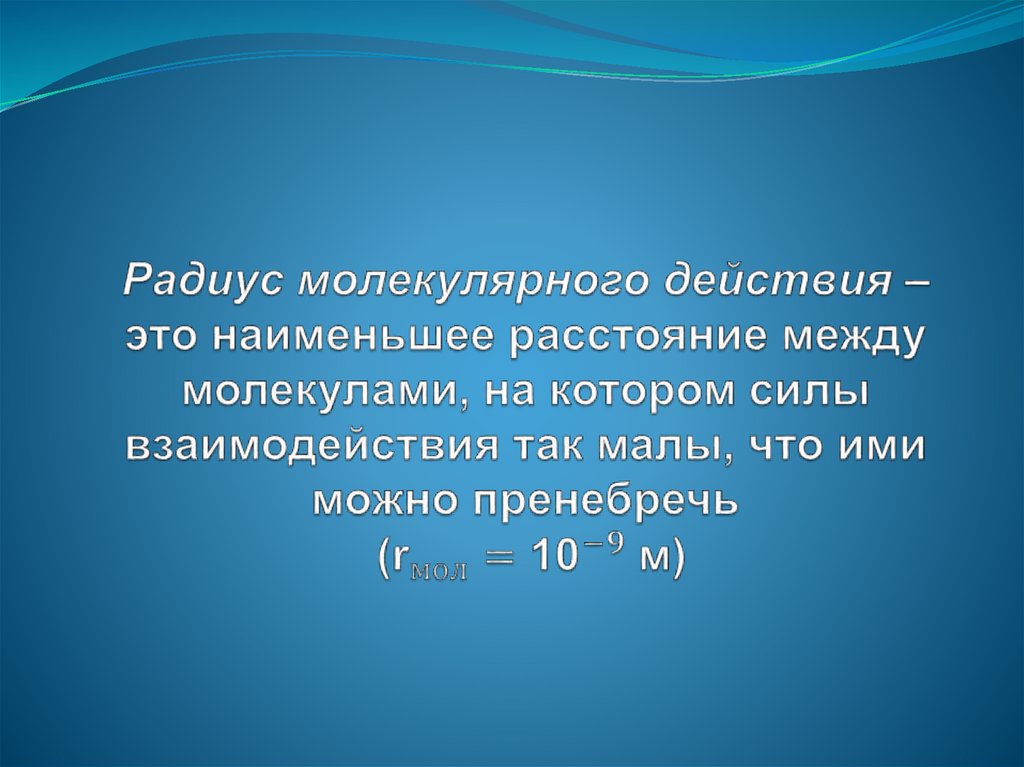 Радиус молекулярного действия – это наименьшее расстояние между молекулами, на котором силы взаимодействия так малы, что ими можно пренебречь ($r_{мол} = 10^{-9}$ м)